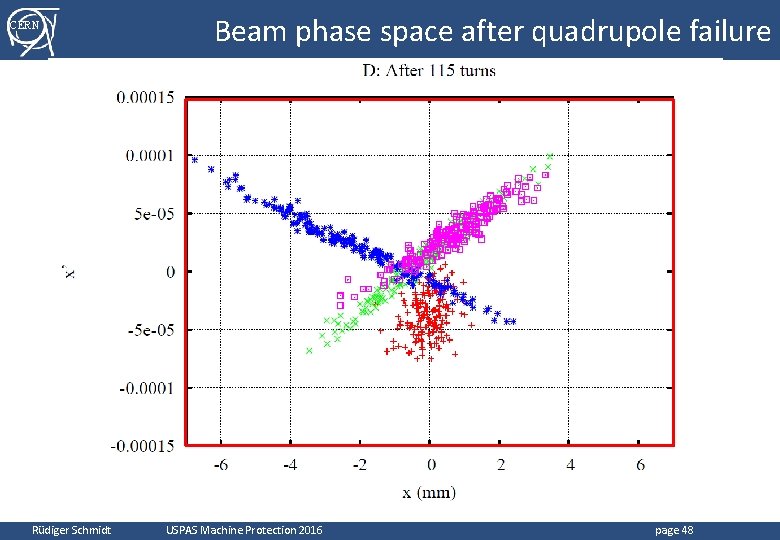 CERN

Beam phase space after quadrupole failure

D: After 115 turns

0.00015
0.0001
5e-05
0
-5e-05
-0.0001
-0.00015

x'

-6 -4 -2 0 2 4 6

x (mm)

Rüdiger Schmidt USPAS Machine Protection 2016 page 48